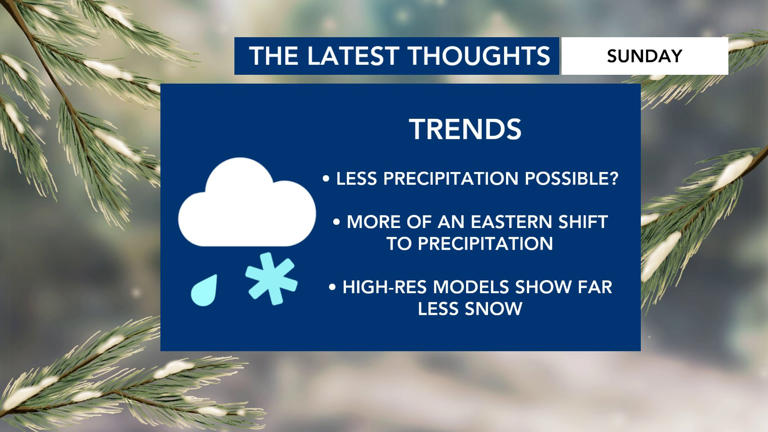 THE LATEST THOUGHTS SUNDAY

TRENDS

• LESS PRECIPITATION POSSIBLE?

• MORE OF AN EASTERN SHIFT TO PRECIPITATION

• HIGH-RES MODELS SHOW FAR LESS SNOW